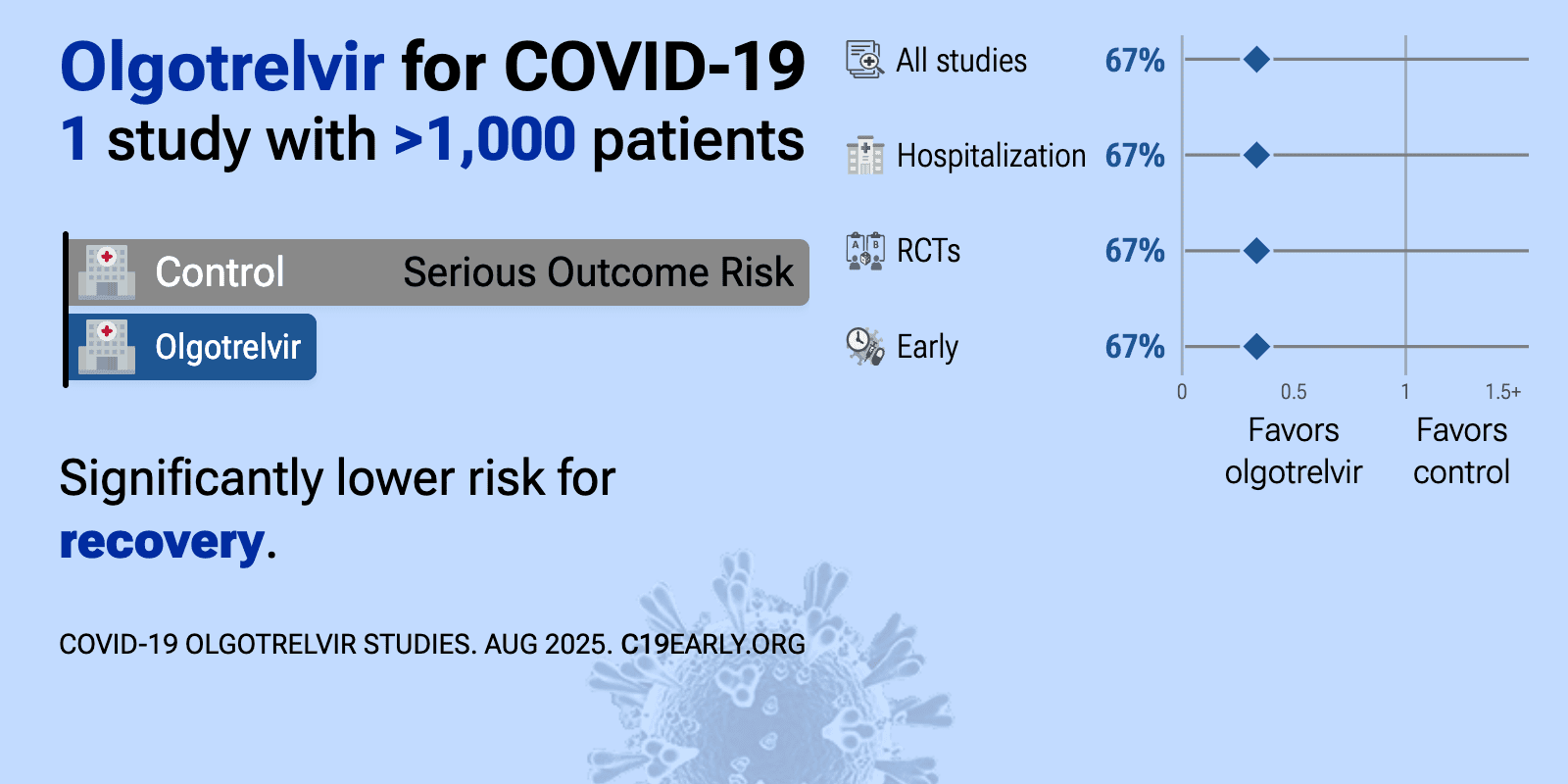 Olgotrelvir for COVID-19
1 study with >1,000 patients

Control Serious Outcome Risk
Olgotrelvir

Significantly lower risk for recovery.

COVID-19 OLGOTRELVIR STUDIES. AUG 2025. C19EARLY.ORG

All studies 67%
Hospitalization 67%
RCTs 67%
Early 67%

0 0.5 1 1.5+

Favors olgotrelvir
Favors control